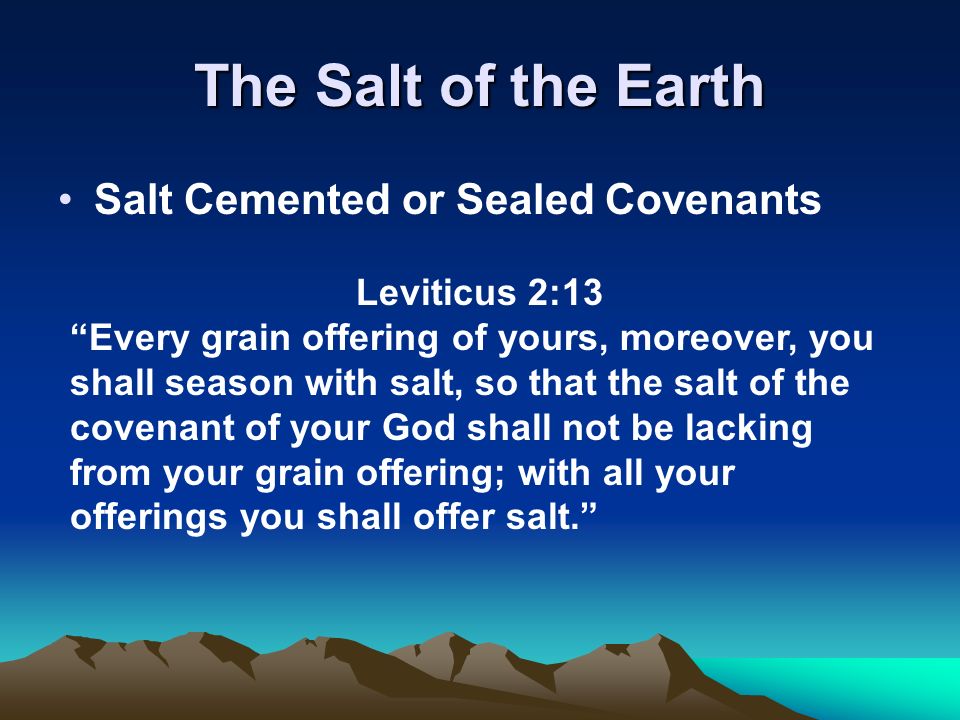 The Salt of the Earth

• Salt Cemented or Sealed Covenants

Leviticus 2:13
“Every grain offering of yours, moreover, you shall season with salt, so that the salt of the covenant of your God shall not be lacking from your grain offering; with all your offerings you shall offer salt.”